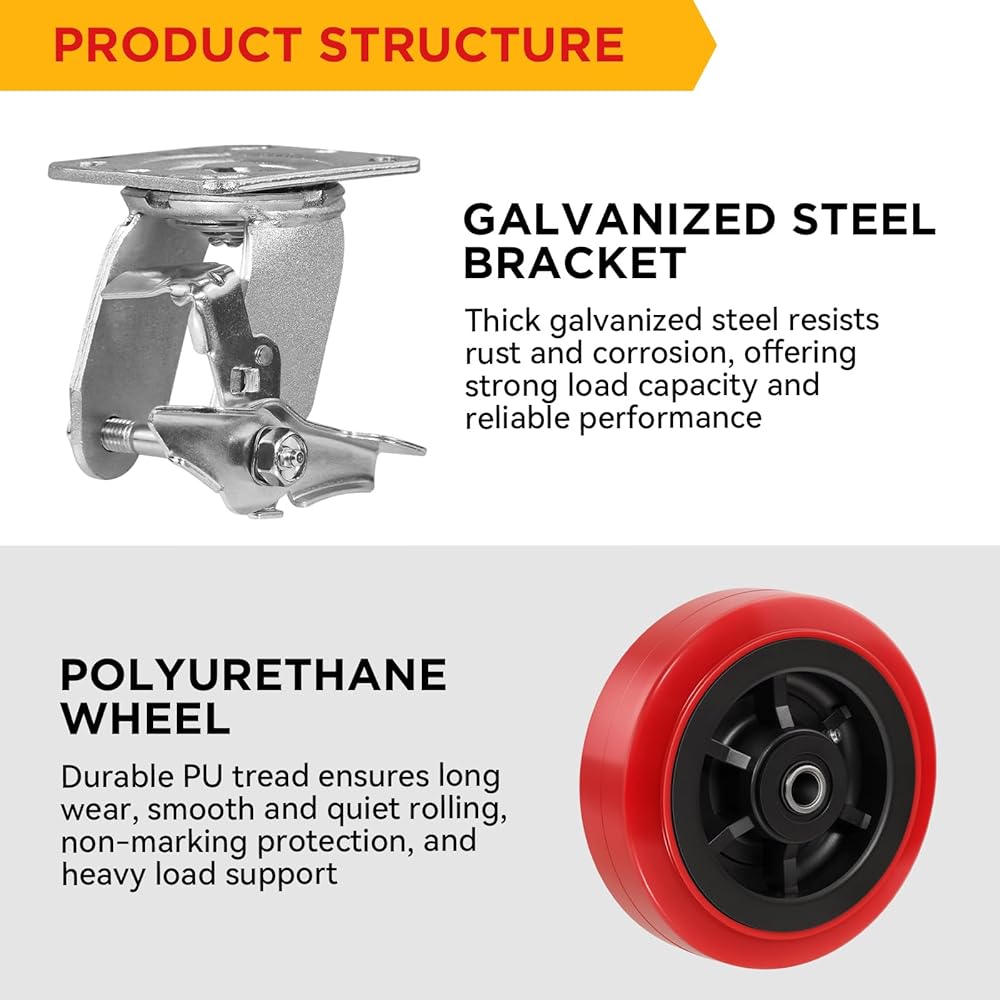 PRODUCT STRUCTURE

GALVANIZED STEEL BRACKET

Thick galvanized steel resists rust and corrosion, offering strong load capacity and reliable performance

POLYURETHANE WHEEL

Durable PU tread ensures long wear, smooth and quiet rolling, non-marking protection, and heavy load support